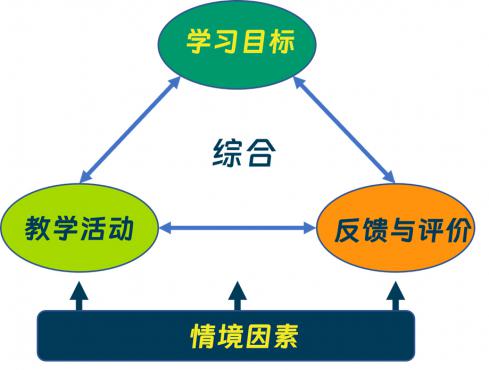 学习目标

综合

教学活动

反馈与评价

情境因素